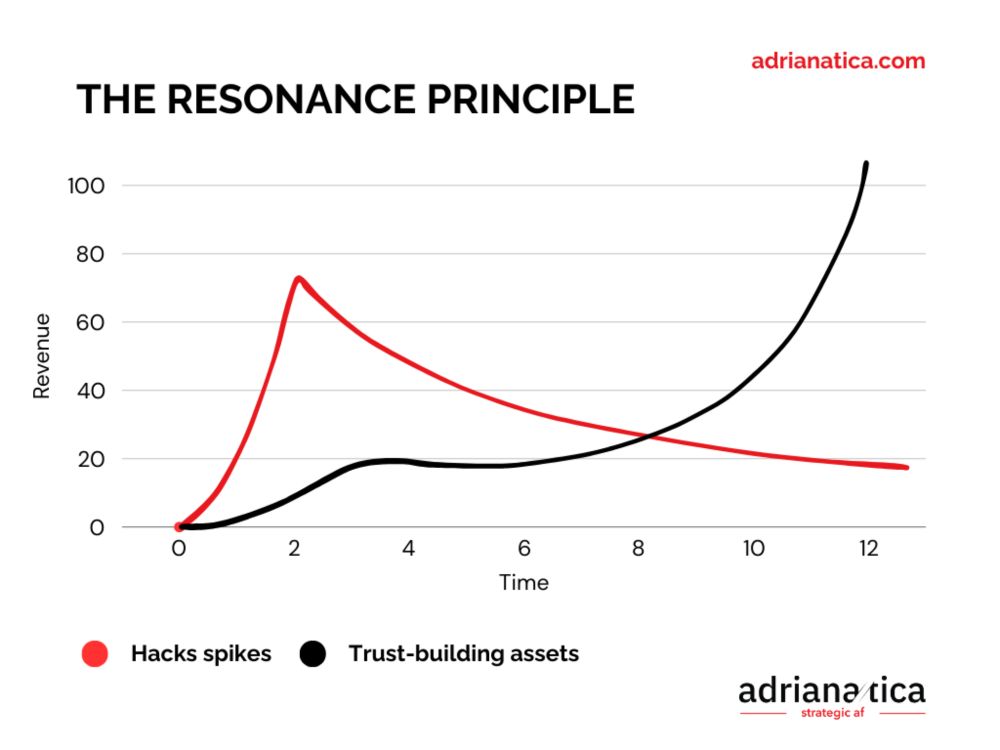 adrianatica.com

THE RESONANCE PRINCIPLE

100
80
60
40
20
0

Revenue

0 2 4 6 8 10 12

Time

Hacks spikes
Trust-building assets

adrianatica
strategic af